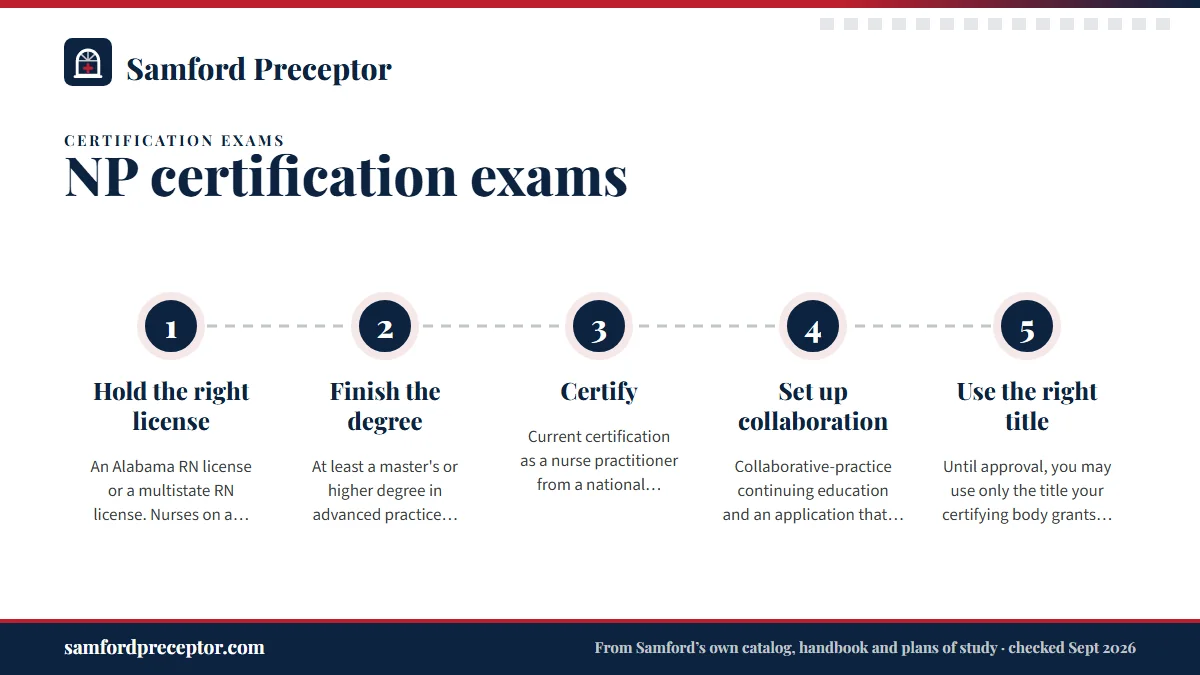 Samford Preceptor

CERTIFICATION EXAMS
NP certification exams

1
Hold the right license
An Alabama RN license or a multistate RN license. Nurses on a…

2
Finish the degree
At least a master's or higher degree in advanced practice…

3
Certify
Current certification as a nurse practitioner from a national…

4
Set up collaboration
Collaborative-practice continuing education and an application that…

5
Use the right title
Until approval, you may use only the title your certifying body grants…

samfordpreceptor.com
From Samford's own catalog, handbook and plans of study · checked Sept 2026